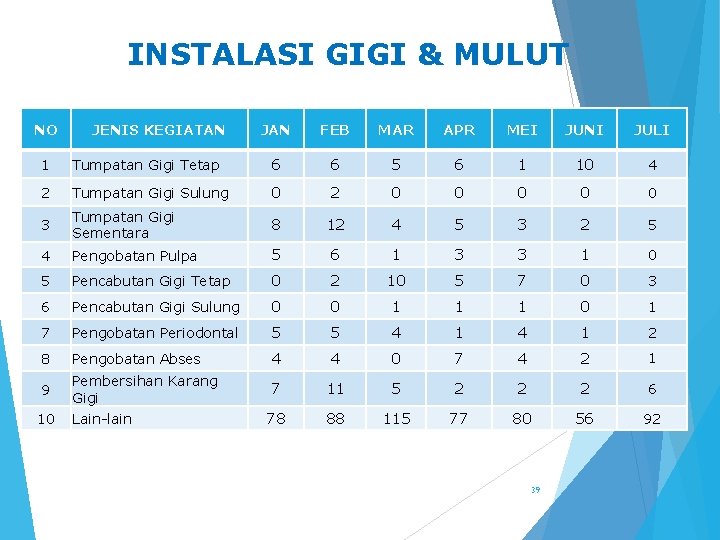 INSTALASI GIGI & MULUT

| NO | JENIS KEGIATAN | JAN | FEB | MAR | APR | MEI | JUNI | JULI |
|---|---|---|---|---|---|---|---|---|
| 1 | Tumpatan Gigi Tetap | 6 | 6 | 5 | 6 | 1 | 10 | 4 |
| 2 | Tumpatan Gigi Sulung | 0 | 2 | 0 | 0 | 0 | 0 | 0 |
| 3 | Tumpatan Gigi Sementara | 8 | 12 | 4 | 5 | 3 | 2 | 5 |
| 4 | Pengobatan Pulpa | 5 | 6 | 1 | 3 | 3 | 1 | 0 |
| 5 | Pencabutan Gigi Tetap | 0 | 2 | 10 | 5 | 7 | 0 | 3 |
| 6 | Pencabutan Gigi Sulung | 0 | 0 | 1 | 1 | 1 | 0 | 1 |
| 7 | Pengobatan Periodontal | 5 | 5 | 4 | 1 | 4 | 1 | 2 |
| 8 | Pengobatan Abses | 4 | 4 | 0 | 7 | 4 | 2 | 1 |
| 9 | Pembersihan Karang Gigi | 7 | 11 | 5 | 2 | 2 | 2 | 6 |
| 10 | Lain-lain | 78 | 88 | 115 | 77 | 80 | 56 | 92 |

39